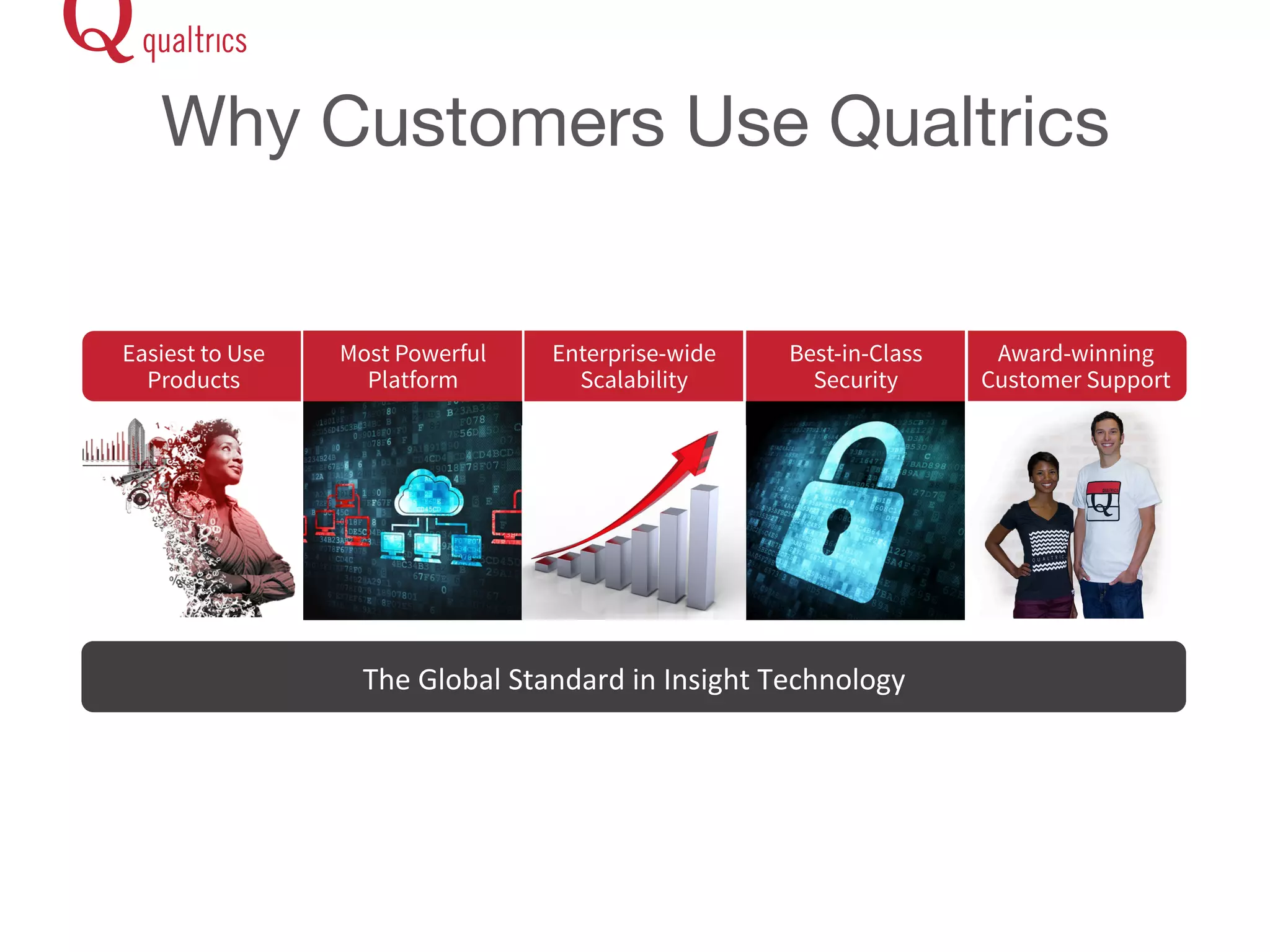 qualtrics

Why Customers Use Qualtrics

Easiest to Use Products

Most Powerful Platform

Enterprise-wide Scalability

Best-in-Class Security

Award-winning Customer Support

The Global Standard in Insight Technology